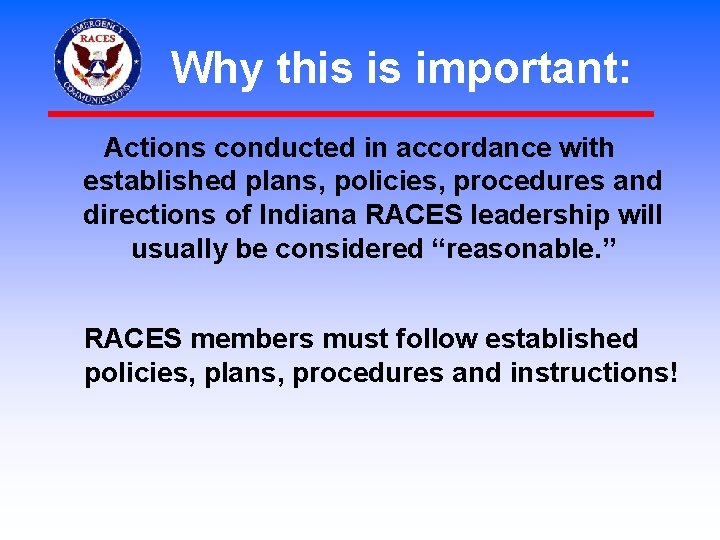 EMERGENCY
RACES
COMMUNICATIONS

Why this is important:

Actions conducted in accordance with established plans, policies, procedures and directions of Indiana RACES leadership will usually be considered “reasonable.”

RACES members must follow established policies, plans, procedures and instructions!